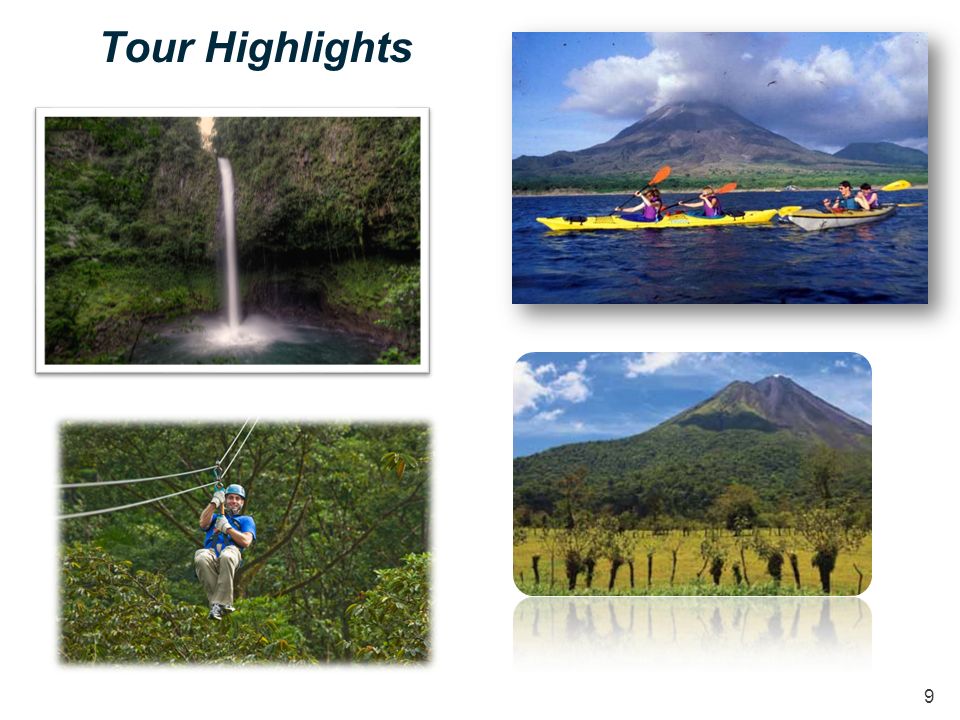 Tour Highlights

9